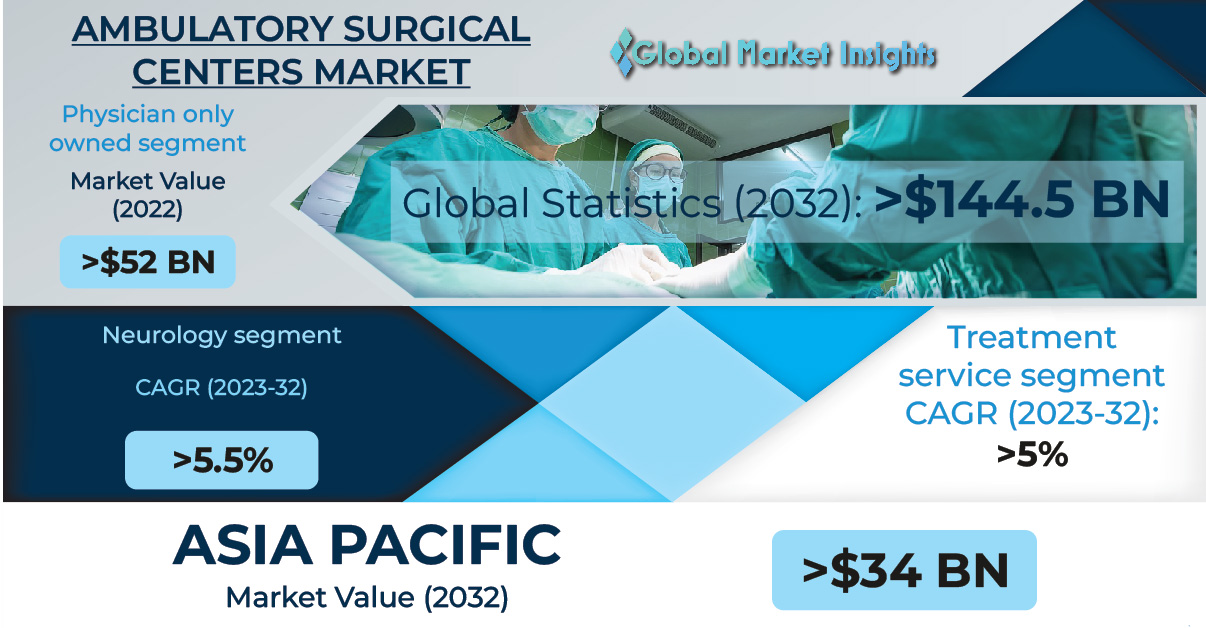 AMBULATORY SURGICAL CENTERS MARKET

Global Market Insights

Physician only owned segment

Market Value (2022)

>$52 BN

Global Statistics (2032): >$144.5 BN

Neurology segment

CAGR (2023-32)

>5.5%

Treatment service segment CAGR (2023-32):

>5%

ASIA PACIFIC

Market Value (2032)

>$34 BN